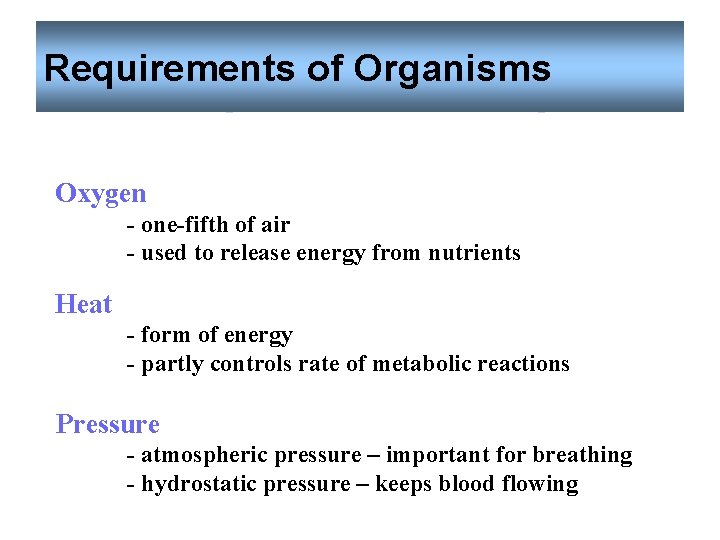 Requirements of Organisms

Oxygen
- one-fifth of air
- used to release energy from nutrients

Heat
- form of energy
- partly controls rate of metabolic reactions

Pressure
- atmospheric pressure – important for breathing
- hydrostatic pressure – keeps blood flowing